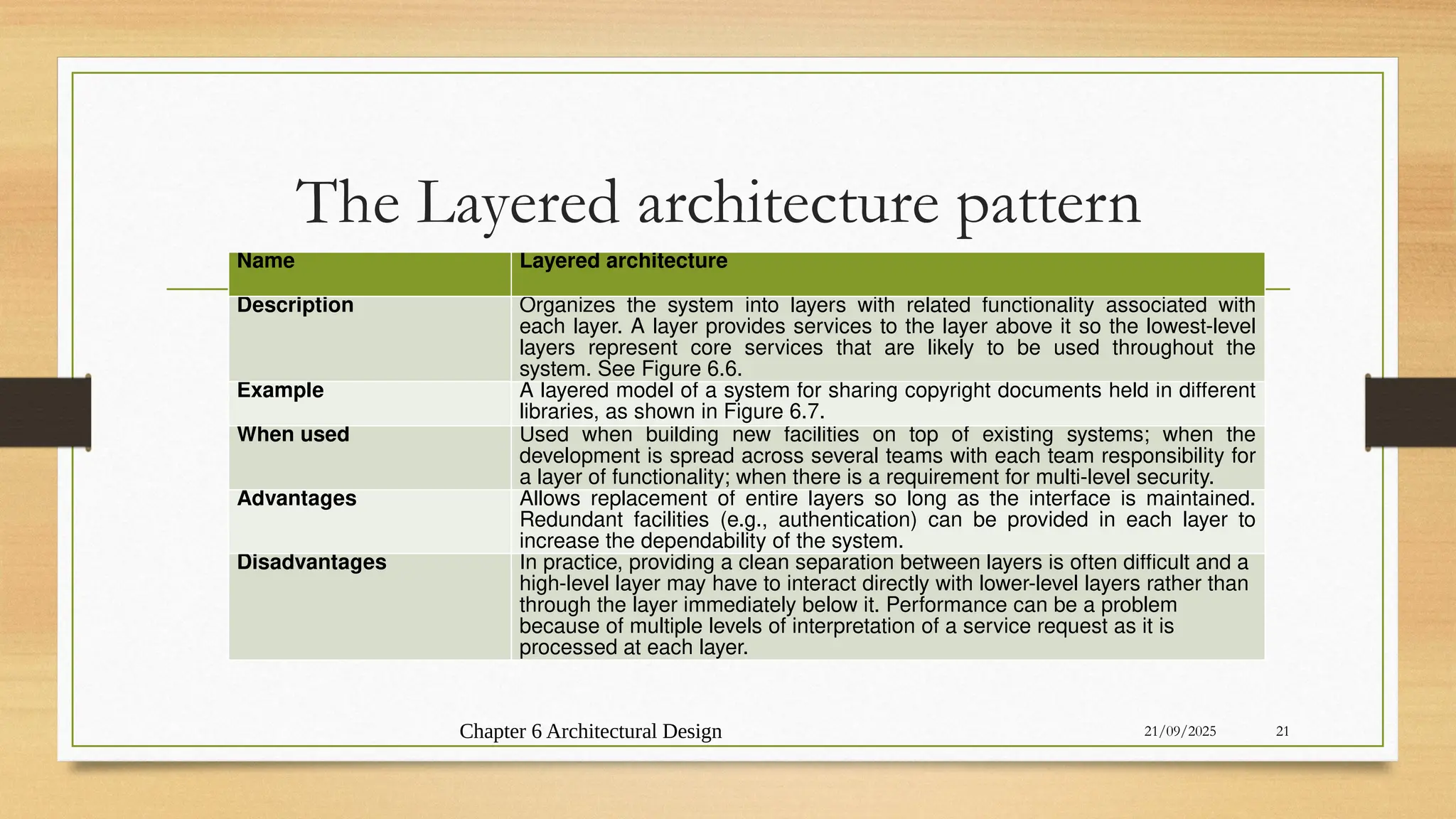 The Layered architecture pattern

| Name | Layered architecture |
|---|---|
| Description | Organizes the system into layers with related functionality associated with each layer. A layer provides services to the layer above it so the lowest-level layers represent core services that are likely to be used throughout the system. See Figure 6.6. |
| Example | A layered model of a system for sharing copyright documents held in different libraries, as shown in Figure 6.7. |
| When used | Used when building new facilities on top of existing systems; when the development is spread across several teams with each team responsibility for a layer of functionality; when there is a requirement for multi-level security. |
| Advantages | Allows replacement of entire layers so long as the interface is maintained. Redundant facilities (e.g., authentication) can be provided in each layer to increase the dependability of the system. |
| Disadvantages | In practice, providing a clean separation between layers is often difficult and a high-level layer may have to interact directly with lower-level layers rather than through the layer immediately below it. Performance can be a problem because of multiple levels of interpretation of a service request as it is processed at each layer. |

Chapter 6 Architectural Design

21/09/2025

21